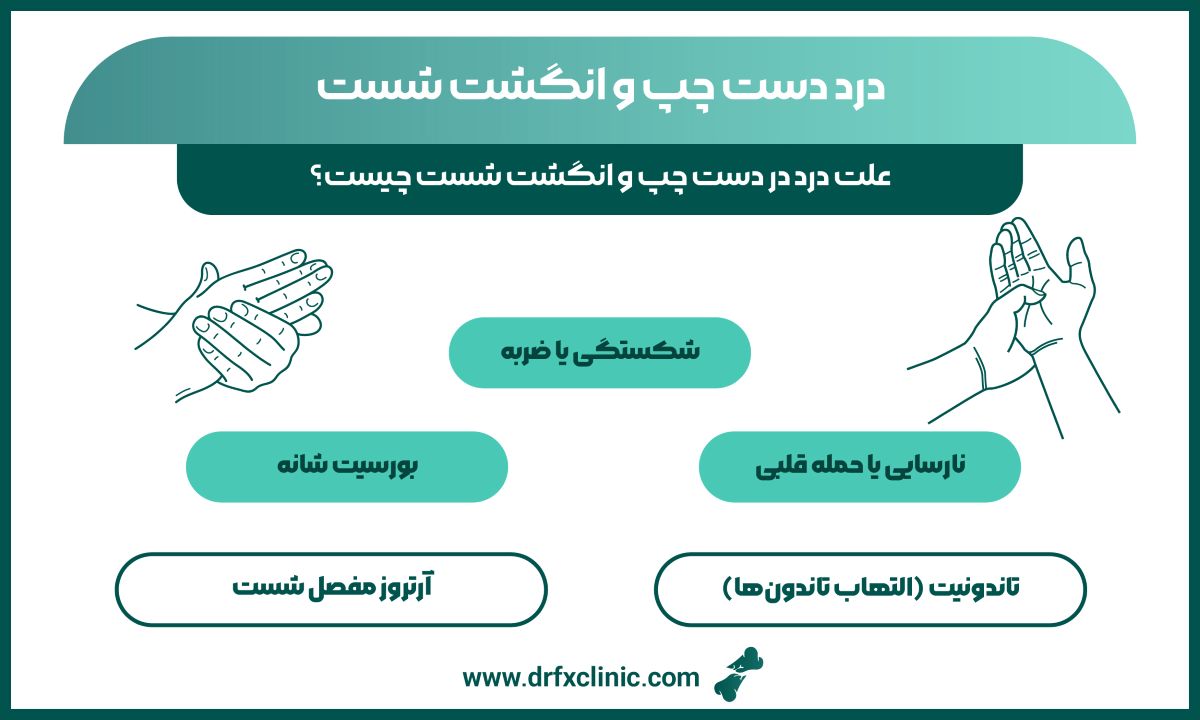 درد دست چپ و انگشت شست

علت درد در دست چپ و انگشت شست چیست؟

شکستگی یا ضربه

نارسایی یا حمله قلبی

بورسیت شانه

تاندونیت (التهاب تاندون‌ها)

آرتروز مفصل شست

www.drfxclinic.com